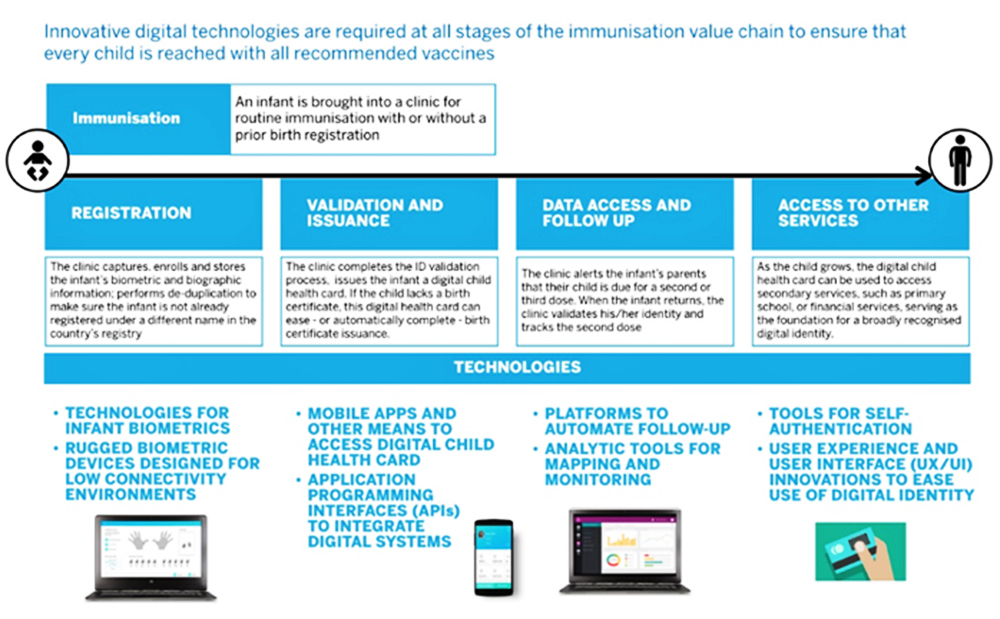 Innovative digital technologies are required at all stages of the immunisation value chain to ensure that every child is reached with all recommended vaccines

Immunisation

An infant is brought into a clinic for routine immunisation with or without a prior birth registration

REGISTRATION

The clinic captures, enrolls and stores the infant's biometric and biographic information; performs de-duplication to make sure the infant is not already registered under a different name in the country's registry

VALIDATION AND ISSUANCE

The clinic completes the ID validation process, issues the infant a digital child health card. If the child lacks a birth certificate, this digital health card can ease - or automatically complete - birth certificate issuance.

DATA ACCESS AND FOLLOW UP

The clinic alerts the infant's parents that their child is due for a second or third dose. When the infant returns, the clinic validates his/her identity and tracks the second dose

ACCESS TO OTHER SERVICES

As the child grows, the digital child health card can be used to access secondary services, such as primary school, or financial services, serving as the foundation for a broadly recognised digital identity.

TECHNOLOGIES

• TECHNOLOGIES FOR INFANT BIOMETRICS
• RUGGED BIOMETRIC DEVICES DESIGNED FOR LOW CONNECTIVITY ENVIRONMENTS

• MOBILE APPS AND OTHER MEANS TO ACCESS DIGITAL CHILD HEALTH CARD
• APPLICATION PROGRAMMING INTERFACES (APIs) TO INTEGRATE DIGITAL SYSTEMS

• PLATFORMS TO AUTOMATE FOLLOW-UP
• ANALYTIC TOOLS FOR MAPPING AND MONITORING

• TOOLS FOR SELF-AUTHENTICATION
• USER EXPERIENCE AND USER INTERFACE (UX/UI) INNOVATIONS TO EASE USE OF DIGITAL IDENTITY